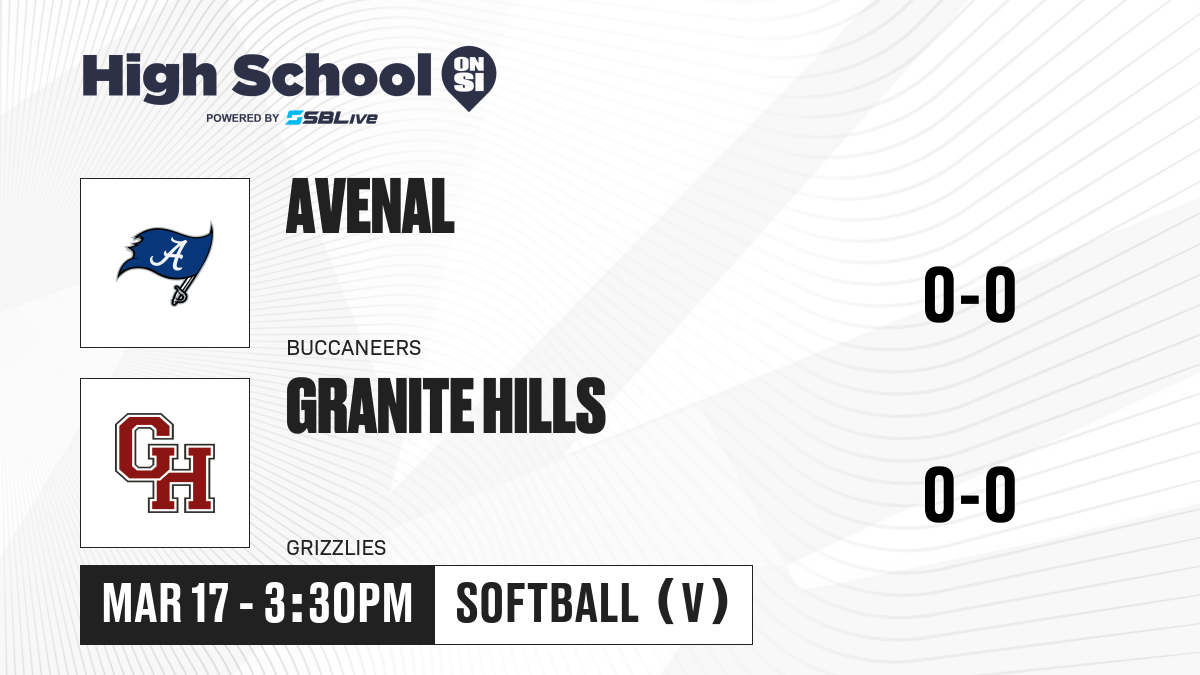 High School ON SI
POWERED BY SBLive

A
AVENAL
BUCCANEERS
0-0

GH
GRANITE HILLS
GRIZZLIES
0-0

MAR 17 - 3:30PM
SOFTBALL (V)